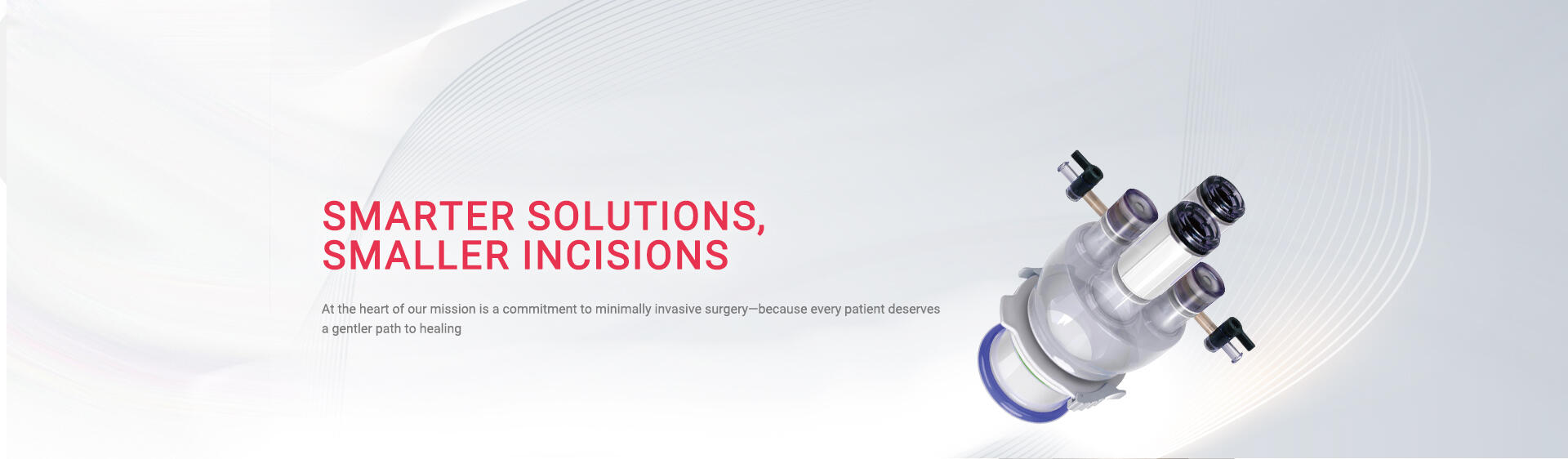 SMARTER SOLUTIONS,
SMALLER INCISIONS

At the heart of our mission is a commitment to minimally invasive surgery—because every patient deserves a gentler path to healing